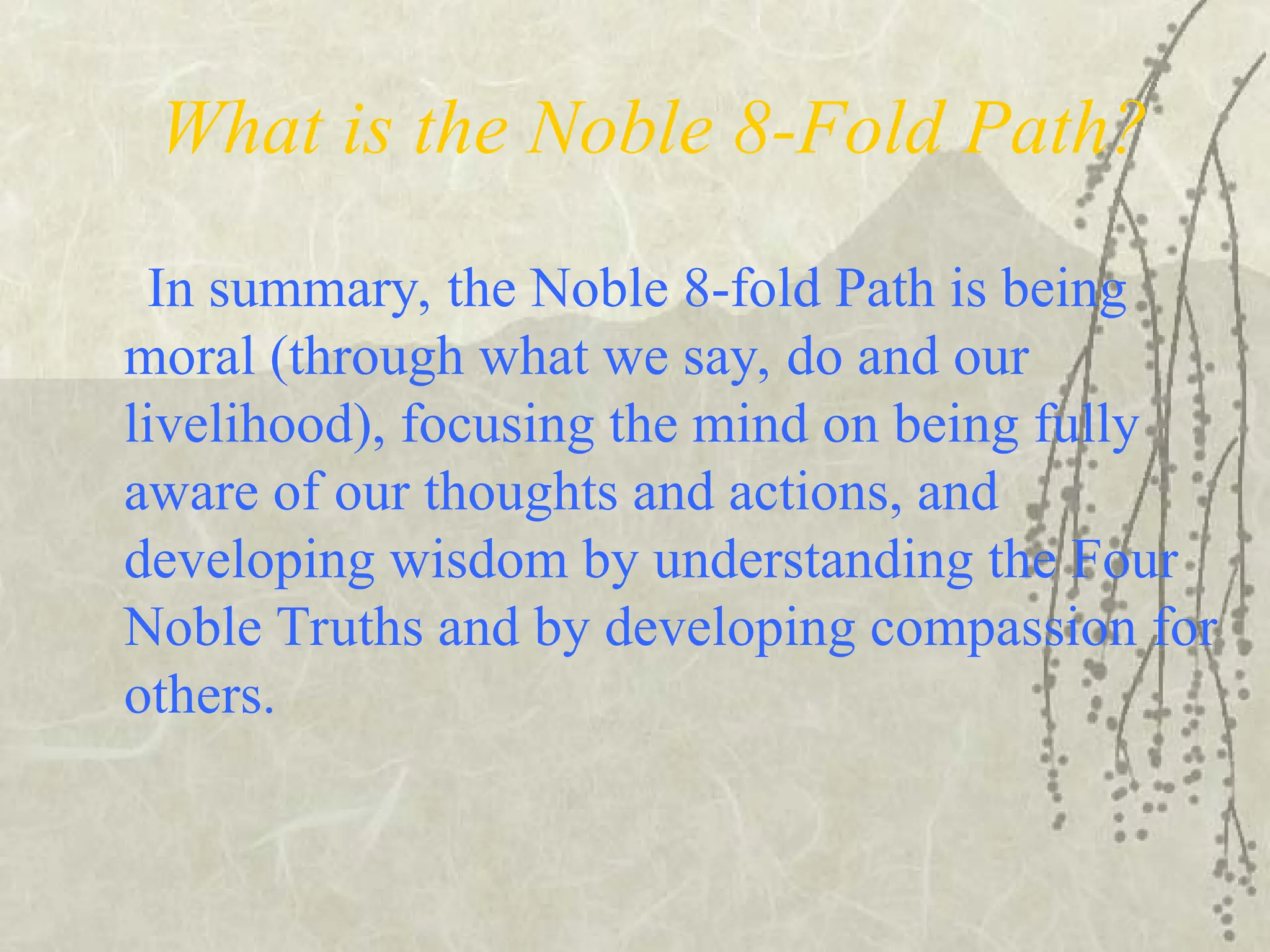 What is the Noble 8-Fold Path?

In summary, the Noble 8-fold Path is being moral (through what we say, do and our livelihood), focusing the mind on being fully aware of our thoughts and actions, and developing wisdom by understanding the Four Noble Truths and by developing compassion for others.